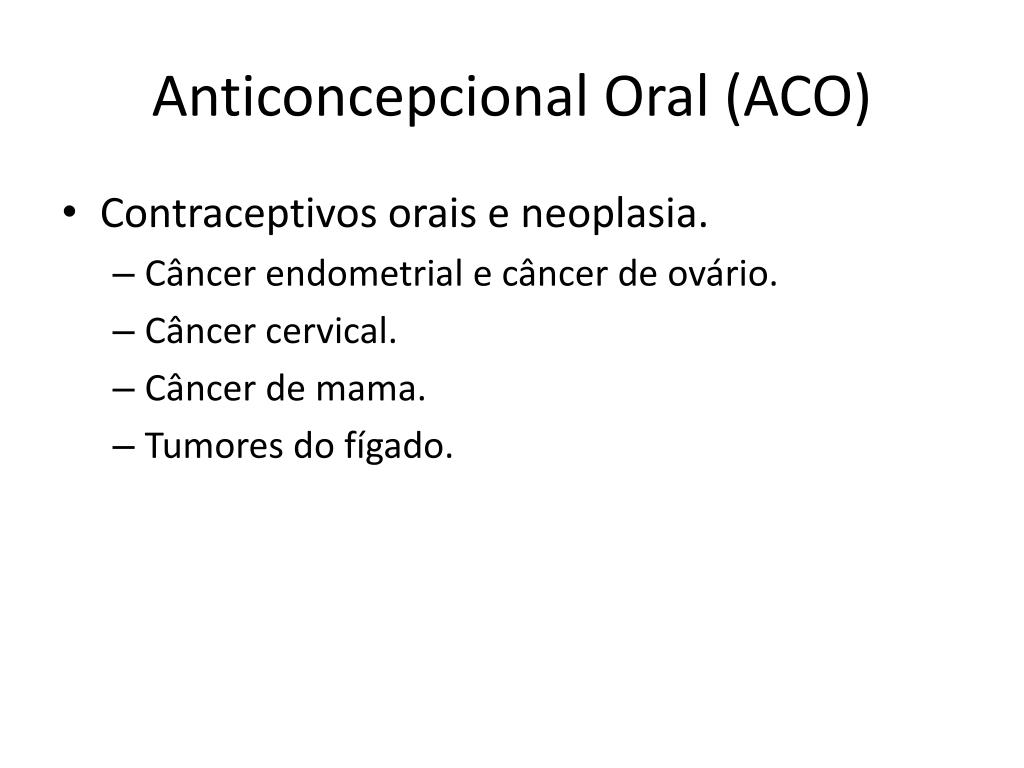 Anticoncepcional Oral (ACO)

• Contraceptivos orais e neoplasia.
  – Câncer endometrial e câncer de ovário.
  – Câncer cervical.
  – Câncer de mama.
  – Tumores do fígado.